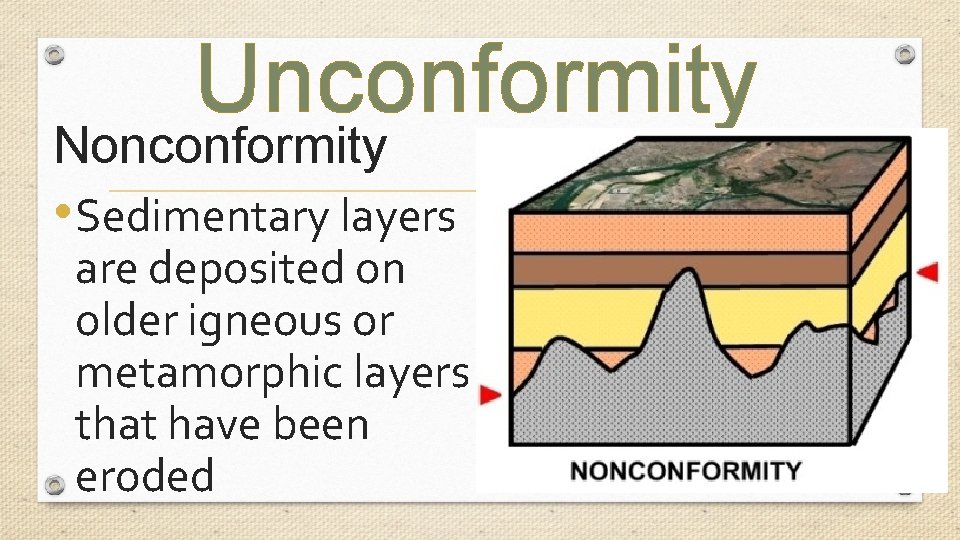 Unconformity

Nonconformity

• Sedimentary layers are deposited on older igneous or metamorphic layers that have been eroded

NONCONFORMITY